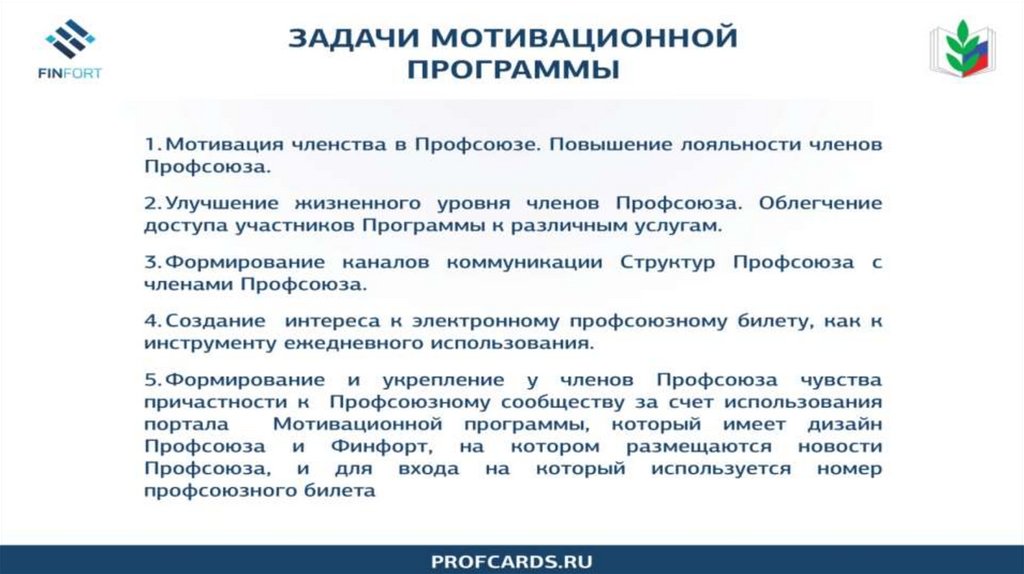 FINFORT

ЗАДАЧИ МОТИВАЦИОННОЙ ПРОГРАММЫ

1. Мотивация членства в Профсоюзе. Повышение лояльности членов Профсоюза.

2. Улучшение жизненного уровня членов Профсоюза. Облегчение доступа участников Программы к различным услугам.

3. Формирование каналов коммуникации Структур Профсоюза с членами Профсоюза.

4. Создание интереса к электронному профсоюзному билету, как к инструменту ежедневного использования.

5. Формирование и укрепление у членов Профсоюза чувства причастности к Профсоюзному сообществу за счет использования портала Мотивационной программы, который имеет дизайн Профсоюза и Финфорт, на котором размещаются новости Профсоюза, и для входа на который используется номер профсоюзного билета

PROFCARDS.RU